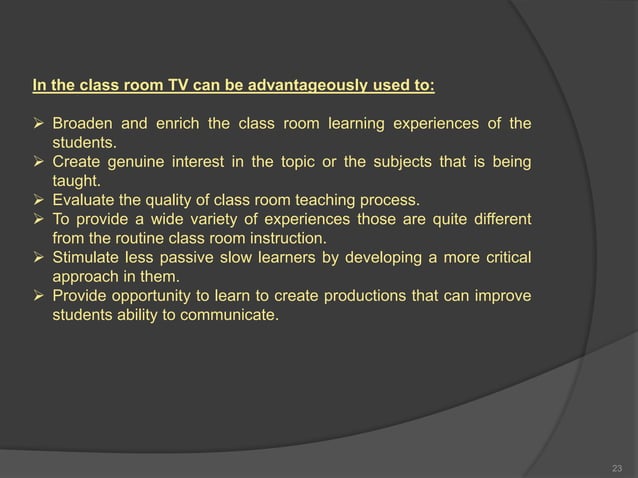 In the class room TV can be advantageously used to:

➢ Broaden and enrich the class room learning experiences of the students.
➢ Create genuine interest in the topic or the subjects that is being taught.
➢ Evaluate the quality of class room teaching process.
➢ To provide a wide variety of experiences those are quite different from the routine class room instruction.
➢ Stimulate less passive slow learners by developing a more critical approach in them.
➢ Provide opportunity to learn to create productions that can improve students ability to communicate.

23